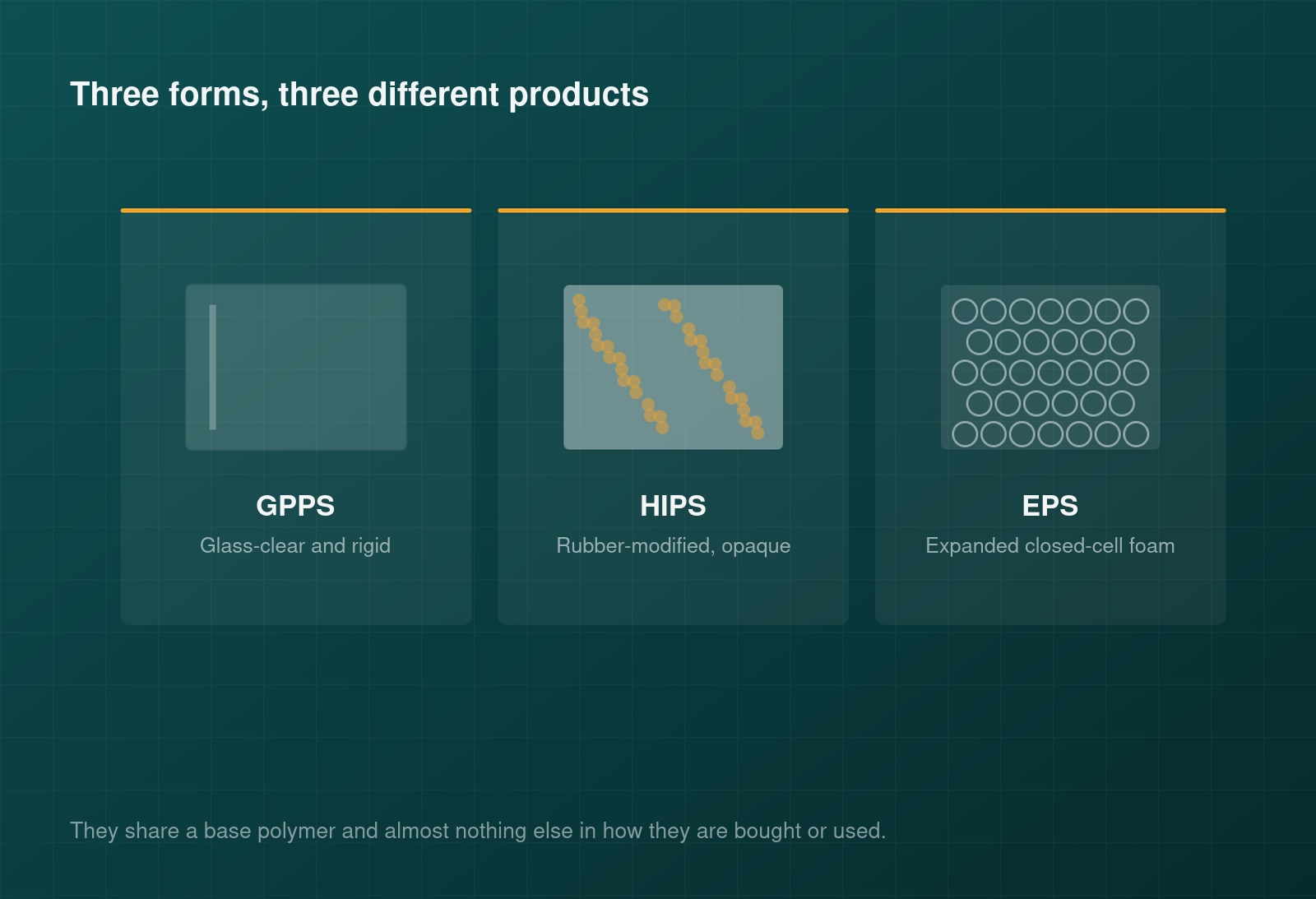 Three forms, three different products

GPPS
Glass-clear and rigid

HIPS
Rubber-modified, opaque

EPS
Expanded closed-cell foam

They share a base polymer and almost nothing else in how they are bought or used.